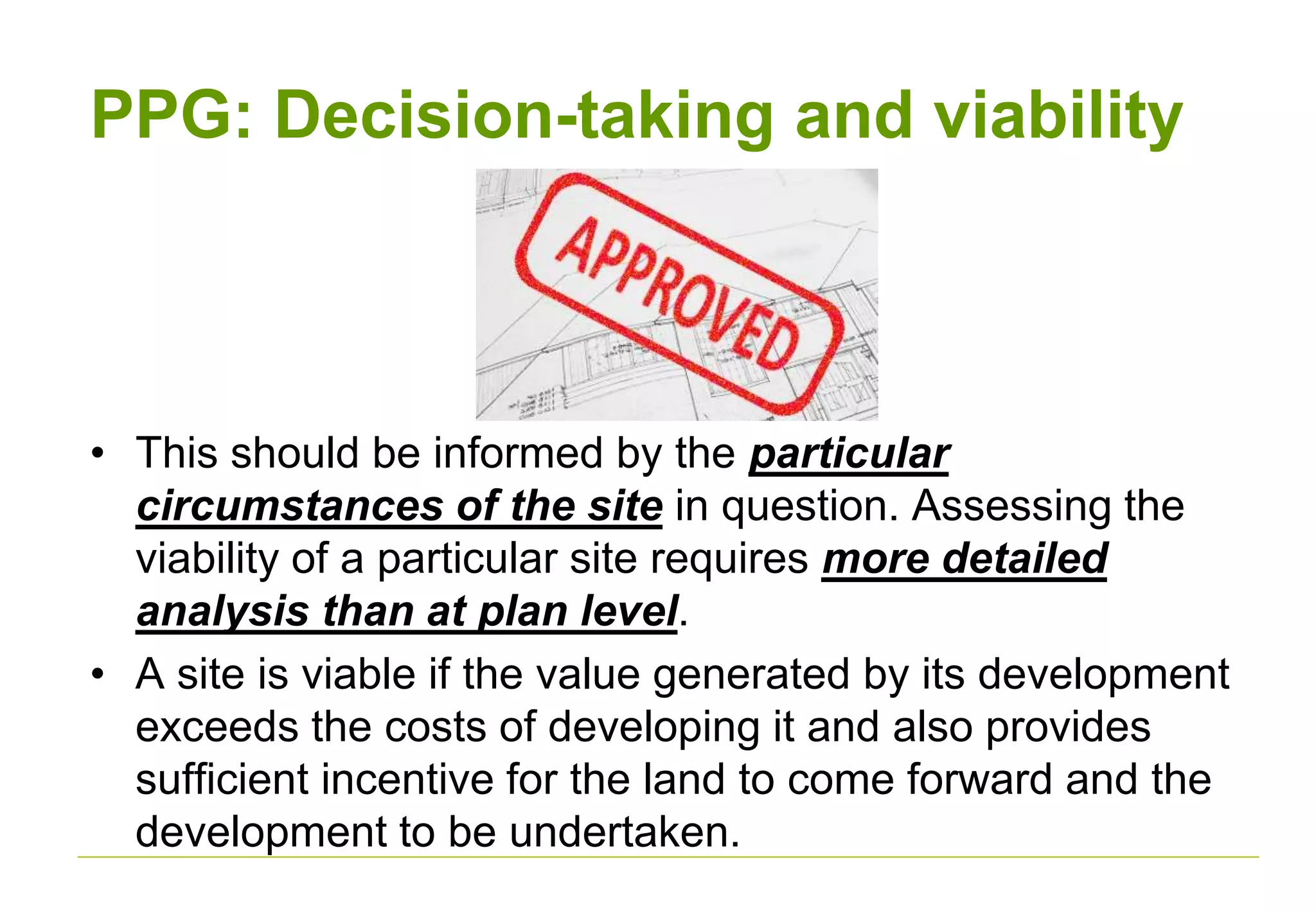 PPG: Decision-taking and viability

APPROVED

• This should be informed by the particular circumstances of the site in question. Assessing the viability of a particular site requires more detailed analysis than at plan level.

• A site is viable if the value generated by its development exceeds the costs of developing it and also provides sufficient incentive for the land to come forward and the development to be undertaken.